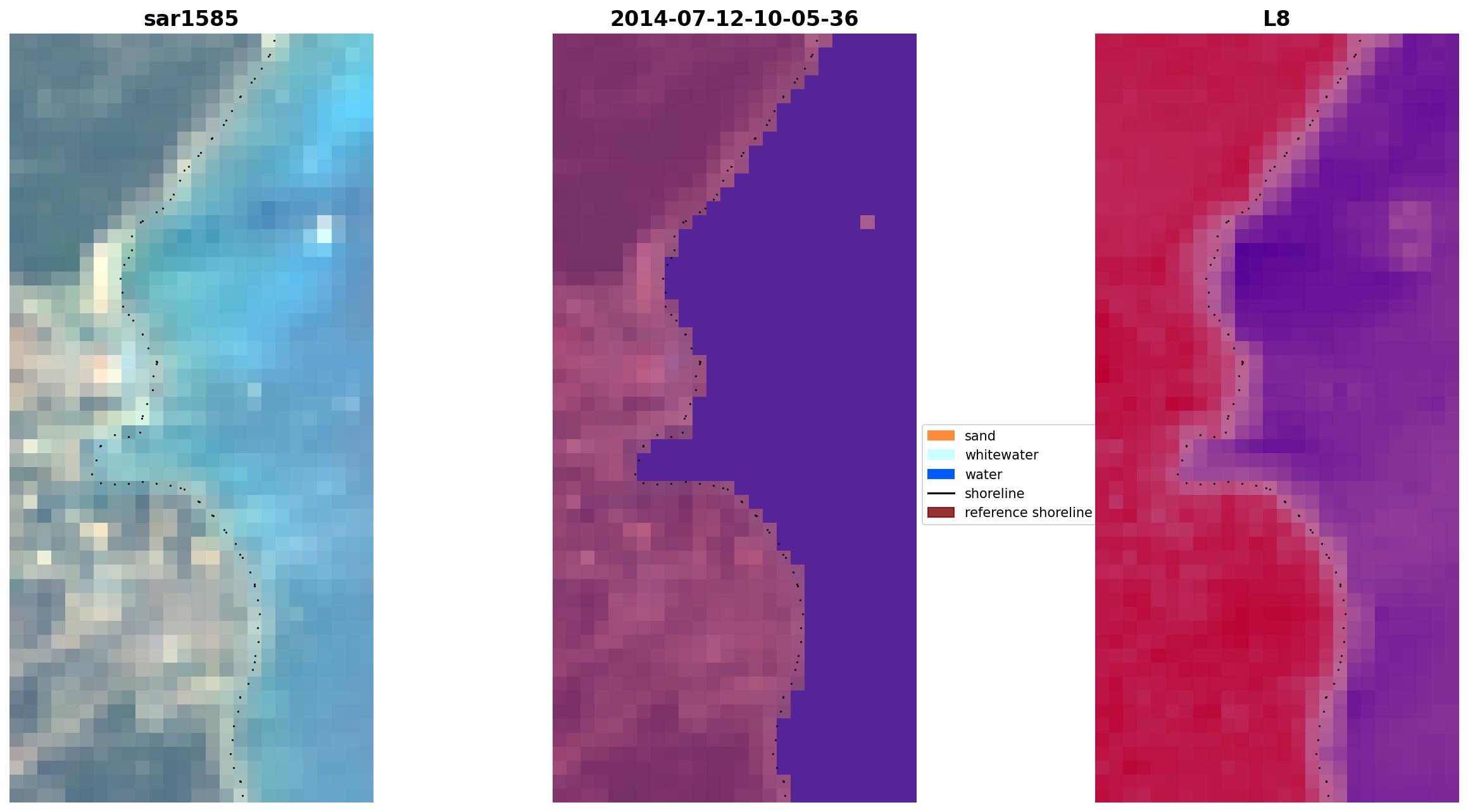 sar1585

2014-07-12-10-05-36

L8

sand
whitewater
water
shoreline
reference shoreline